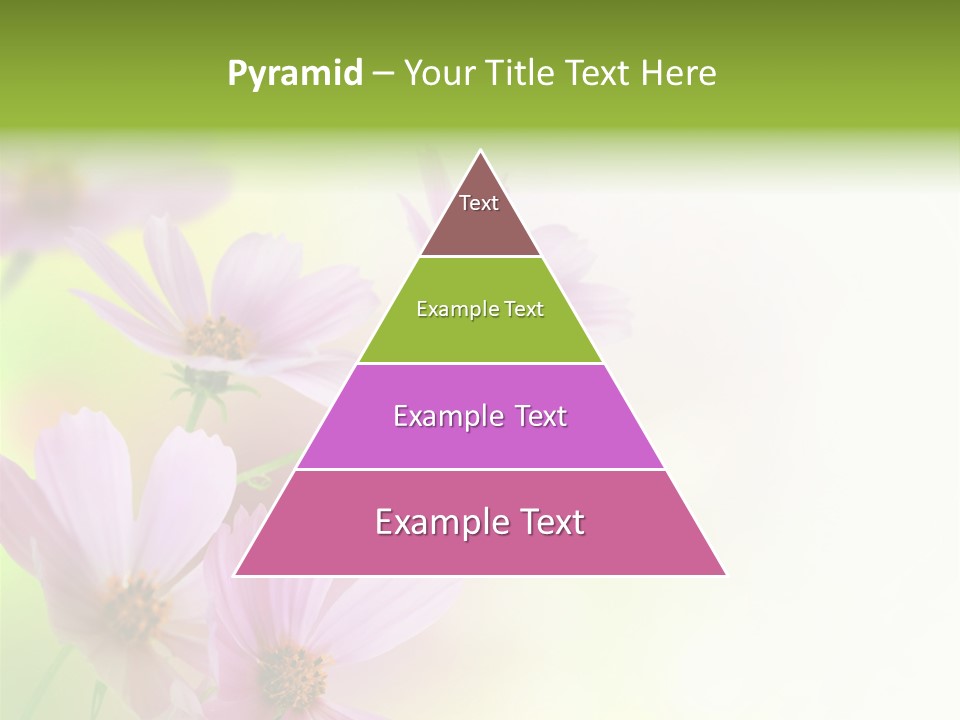 Pyramid – Your Title Text Here

Text

Example Text

Example Text

Example Text